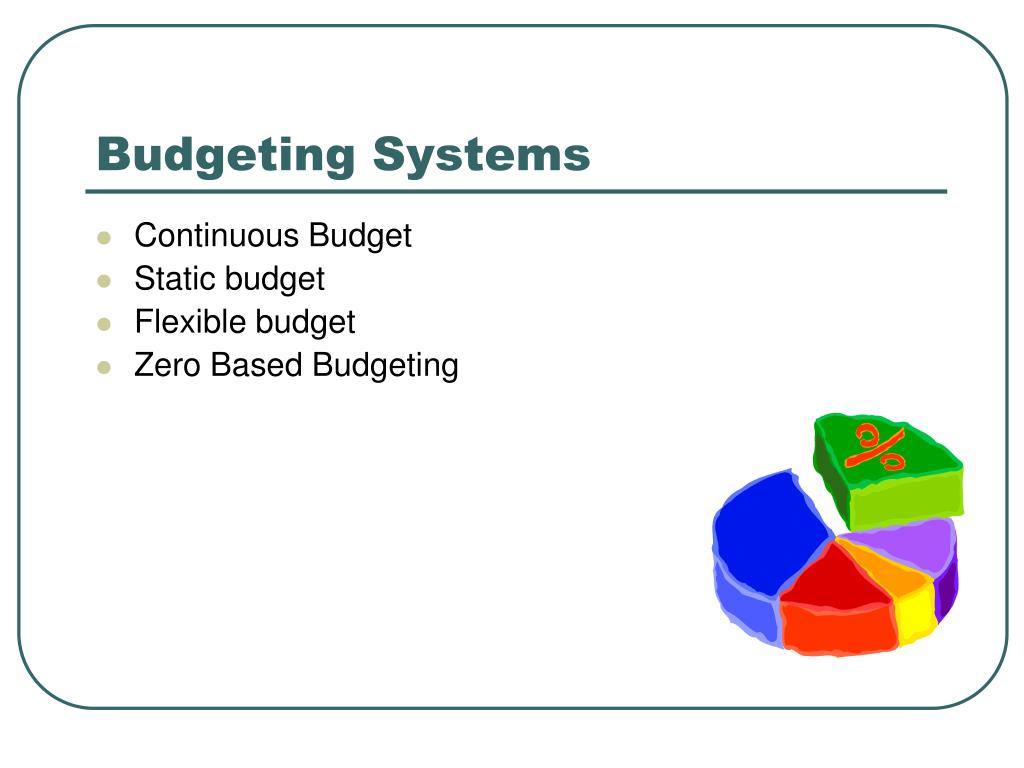 Budgeting Systems

- Continuous Budget
- Static budget
- Flexible budget
- Zero Based Budgeting

%